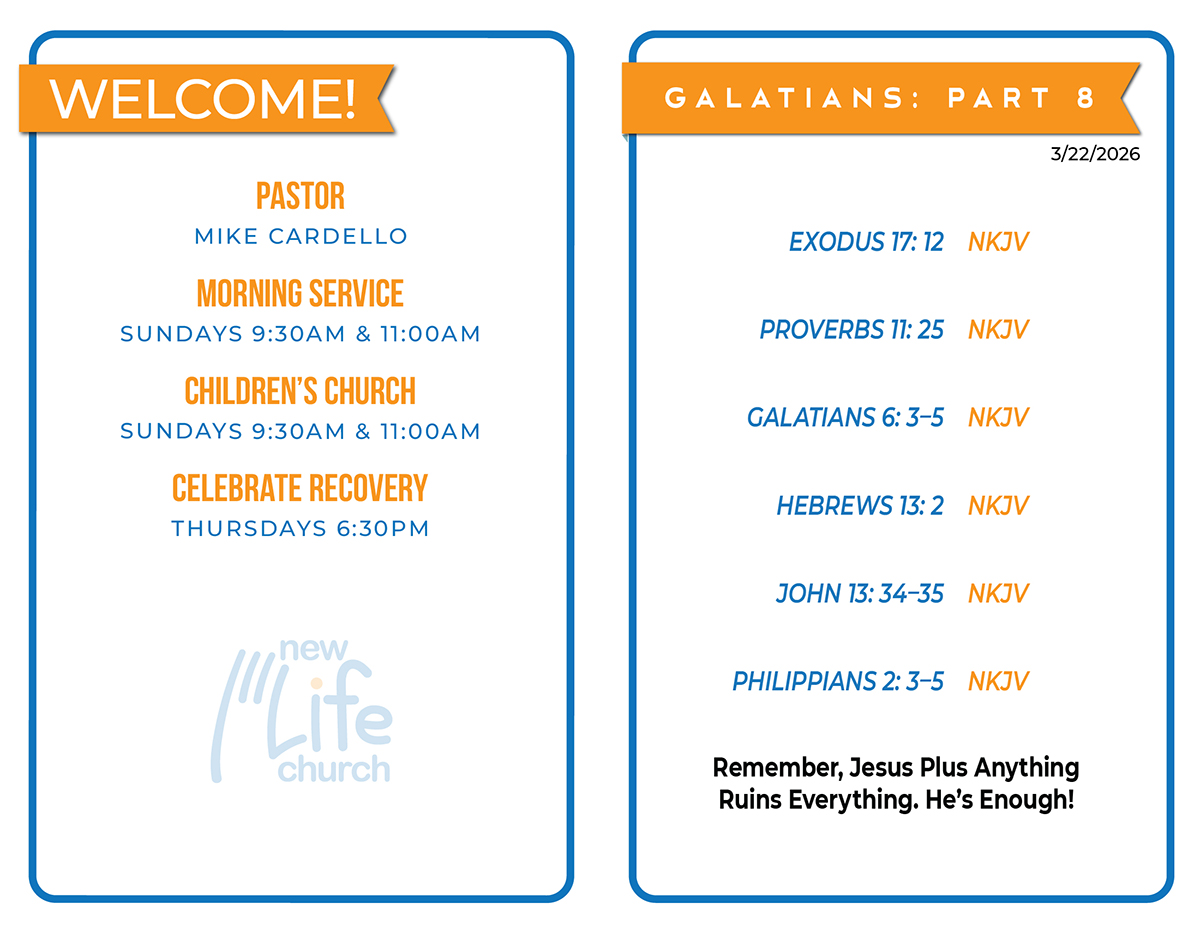 WELCOME!

PASTOR
MIKE CARDELLO

MORNING SERVICE
SUNDAYS 9:30AM & 11:00AM

CHILDREN'S CHURCH
SUNDAYS 9:30AM & 11:00AM

CELEBRATE RECOVERY
THURSDAYS 6:30PM

new Life church

GALATIANS: PART 8

3/22/2026

EXODUS 17: 12 NKJV

PROVERBS 11: 25 NKJV

GALATIANS 6: 3–5 NKJV

HEBREWS 13: 2 NKJV

JOHN 13: 34–35 NKJV

PHILIPPIANS 2: 3–5 NKJV

Remember, Jesus Plus Anything Ruins Everything. He's Enough!